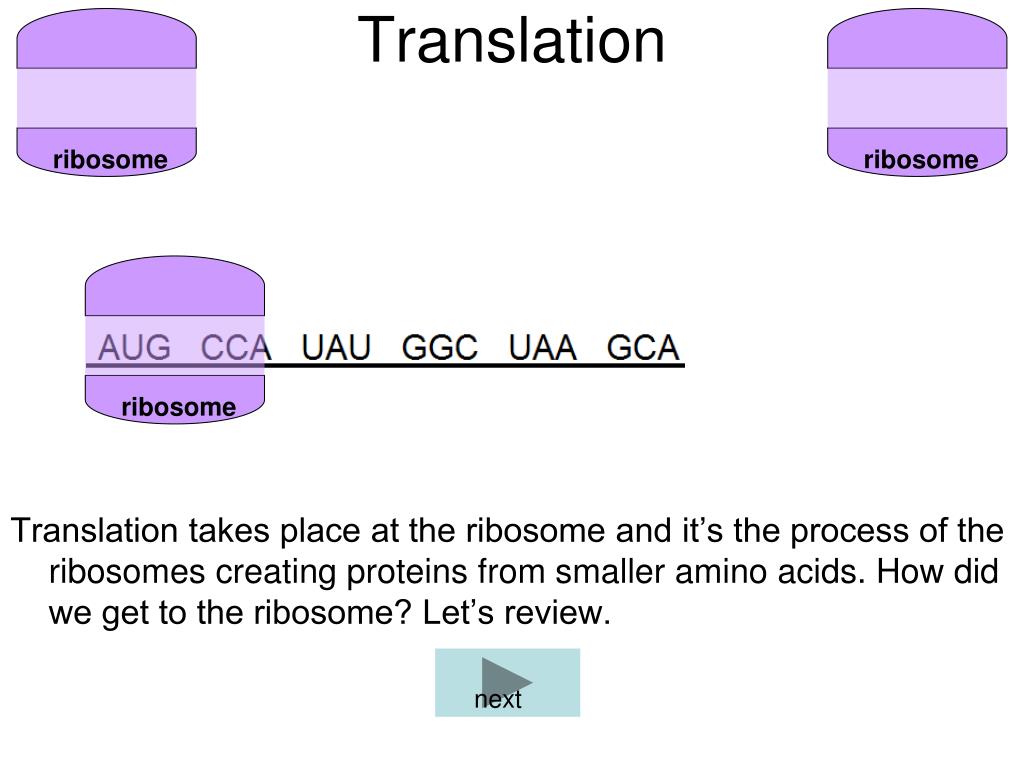 Translation

ribosome

ribosome

AUG CCA UAU GGC UAA GCA

ribosome

Translation takes place at the ribosome and it’s the process of the ribosomes creating proteins from smaller amino acids. How did we get to the ribosome? Let’s review.

next